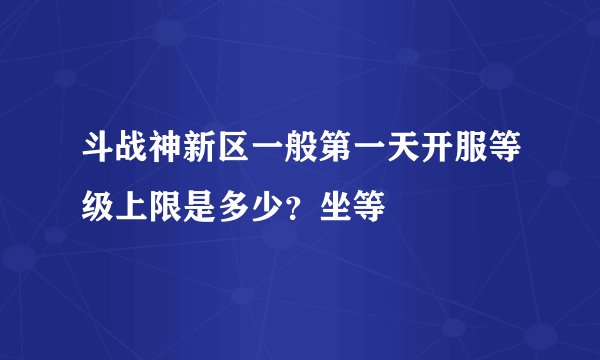 斗战神新区一般第一天开服等级上限是多少？坐等